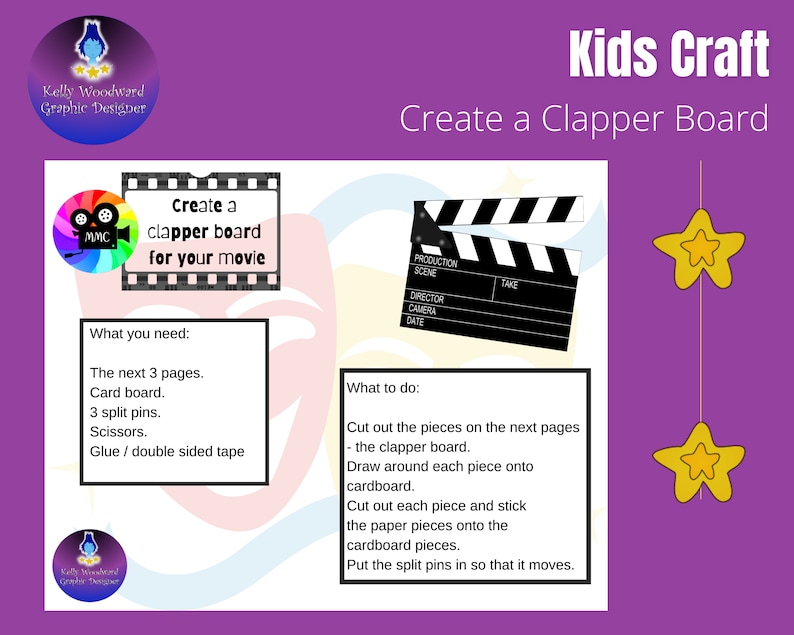 Kelly Woodward Graphic Designer

Kids Craft

Create a Clapper Board

MMC

Create a clapper board for your movie

PRODUCTION
SCENE
TAKE
DIRECTOR
CAMERA
DATE

What you need:

The next 3 pages.
Card board.
3 split pins.
Scissors.
Glue / double sided tape

What to do:

Cut out the pieces on the next pages - the clapper board.
Draw around each piece onto cardboard.
Cut out each piece and stick the paper pieces onto the cardboard pieces.
Put the split pins in so that it moves.

Kelly Woodward Graphic Designer